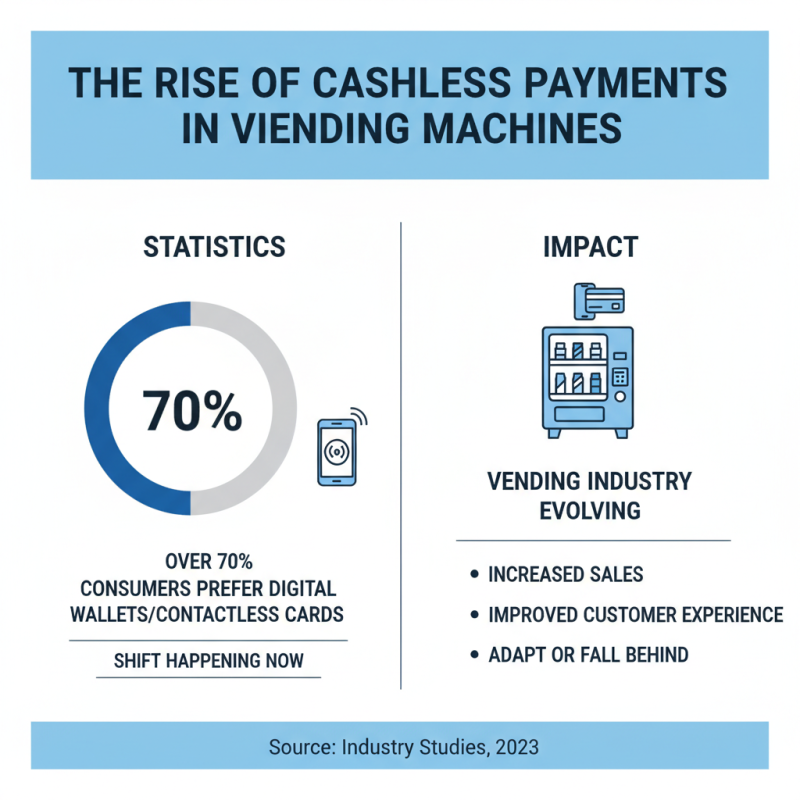 THE RISE OF CASHLESS PAYMENTS IN VIENDING MACHINES

STATISTICS

70%

OVER 70%
CONSUMERS PREFER DIGITAL WALLETS/CONTACTLESS CARDS

SHIFT HAPPENING NOW

IMPACT

VENDING INDUSTRY EVOLVING

• INCREASED SALES
• IMPROVED CUSTOMER EXPERIENCE
• ADAPT OR FALL BEHIND

Source: Industry Studies, 2023